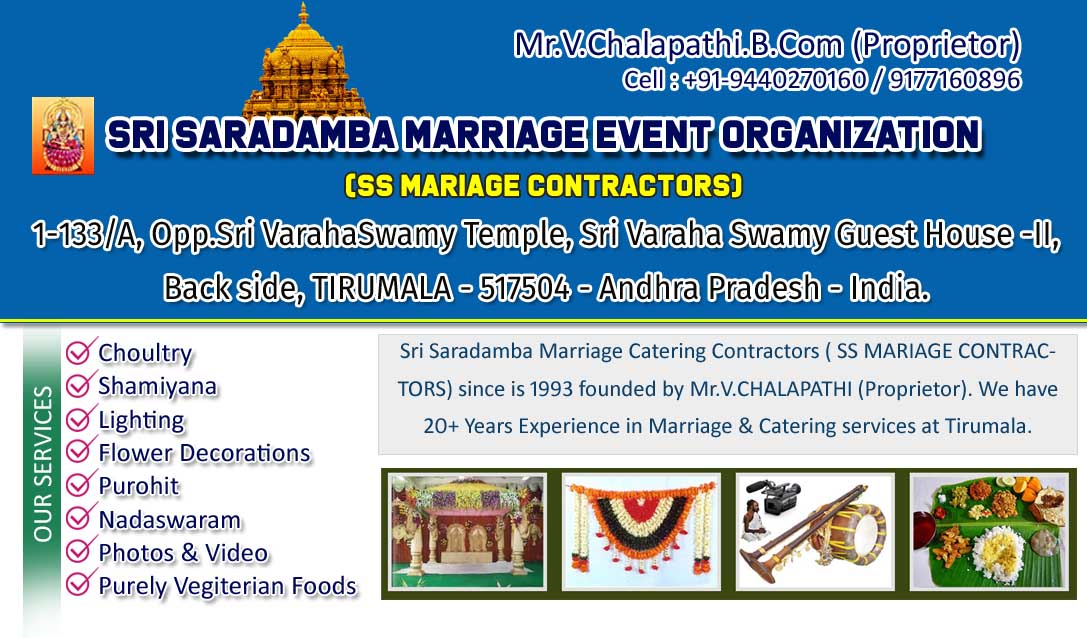 Mr.V.Chalapathi.B.Com (Proprietor)
Cell : +91-9440270160 / 9177160896

SRI SARADAMBA MARRIAGE EVENT ORGANIZATION

(SS MARIAGE CONTRACTORS)

1-133/A, Opp.Sri VarahaSwamy Temple, Sri Varaha Swamy Guest House -II, Back side, TIRUMALA - 517504 - Andhra Pradesh - India.

OUR SERVICES

Choultry
Shamiyana
Lighting
Flower Decorations
Purohit
Nadaswaram
Photos & Video
Purely Vegiterian Foods

Sri Saradamba Marriage Catering Contractors ( SS MARIAGE CONTRACTORS) since is 1993 founded by Mr.V.CHALAPATHI (Proprietor). We have 20+ Years Experience in Marriage & Catering services at Tirumala.